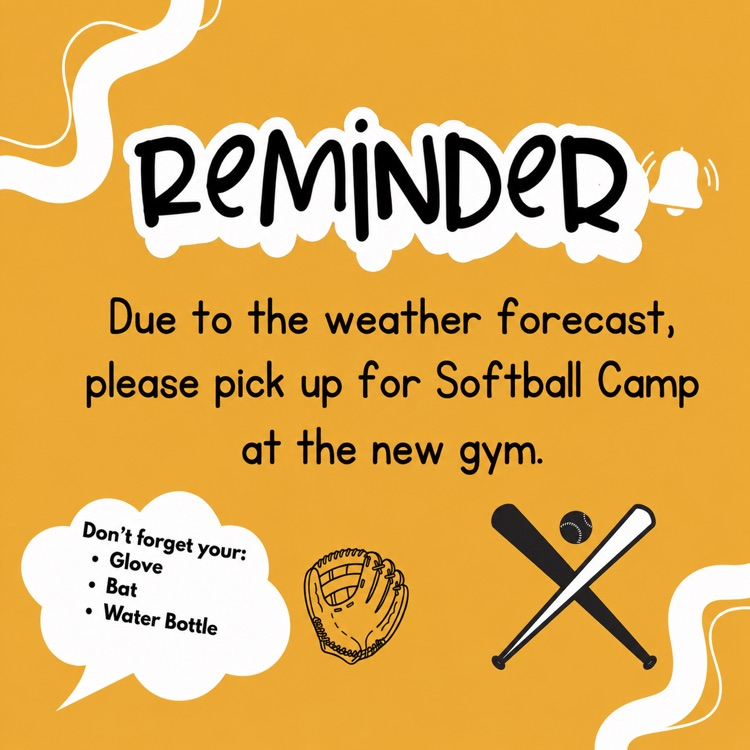 REMINDER

Due to the weather forecast, please pick up for Softball Camp at the new gym.

Don't forget your:
• Glove
• Bat
• Water Bottle